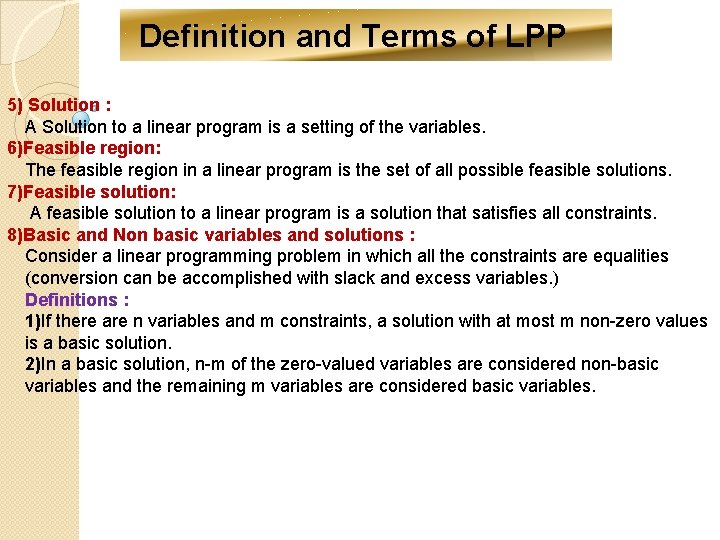 Definition and Terms of LPP

5) Solution :
A Solution to a linear program is a setting of the variables.

6)Feasible region:
The feasible region in a linear program is the set of all possible feasible solutions.

7)Feasible solution:
A feasible solution to a linear program is a solution that satisfies all constraints.

8)Basic and Non basic variables and solutions :
Consider a linear programming problem in which all the constraints are equalities (conversion can be accomplished with slack and excess variables.)

Definitions :
1)If there are n variables and m constraints, a solution with at most m non-zero values is a basic solution.
2)In a basic solution, n-m of the zero-valued variables are considered non-basic variables and the remaining m variables are considered basic variables.